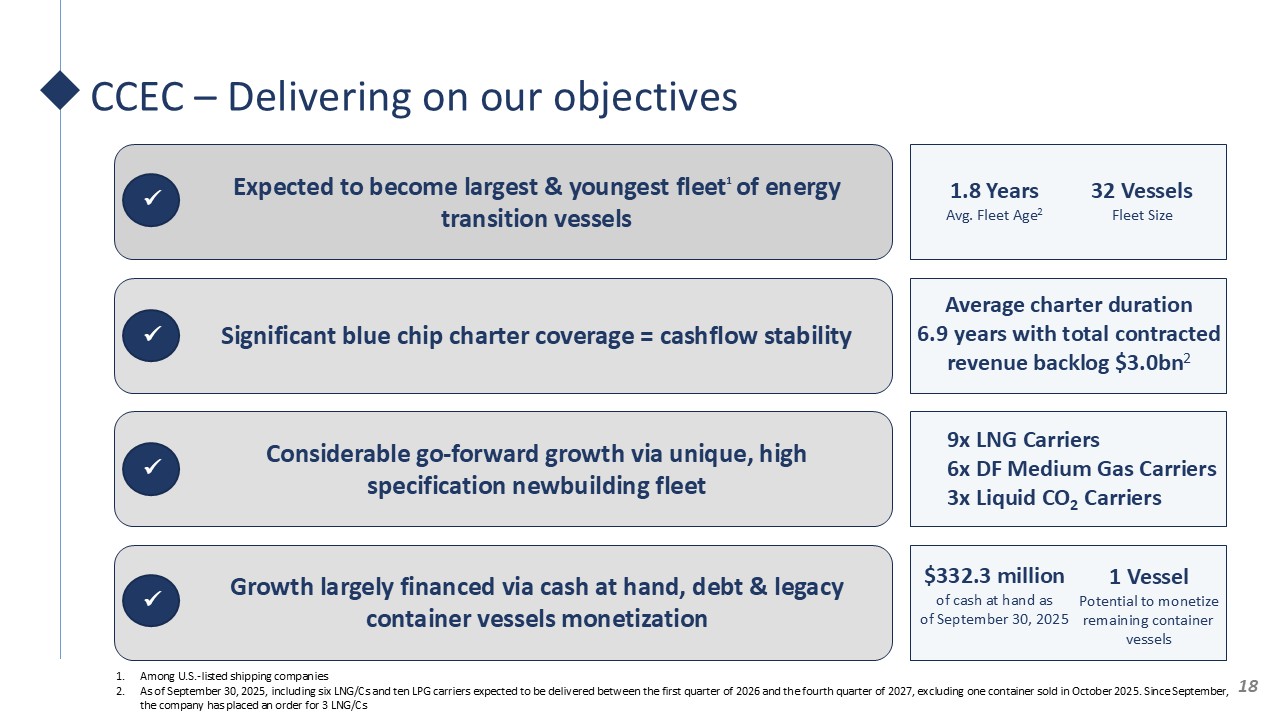 CCEC – Delivering on our objectives

✓ Expected to become largest & youngest fleet$^1$ of energy transition vessels

1.8 Years
Avg. Fleet Age$^2$

32 Vessels
Fleet Size

✓ Significant blue chip charter coverage = cashflow stability

Average charter duration 6.9 years with total contracted revenue backlog \$3.0bn$^2$

✓ Considerable go-forward growth via unique, high specification newbuilding fleet

9x LNG Carriers
6x DF Medium Gas Carriers
3x Liquid $CO_2$ Carriers

✓ Growth largely financed via cash at hand, debt & legacy container vessels monetization

\$332.3 million
of cash at hand as of September 30, 2025

1 Vessel
Potential to monetize remaining container vessels

1. Among U.S.-listed shipping companies
2. As of September 30, 2025, including six LNG/Cs and ten LPG carriers expected to be delivered between the first quarter of 2026 and the fourth quarter of 2027, excluding one container sold in October 2025. Since September, the company has placed an order for 3 LNG/Cs

18